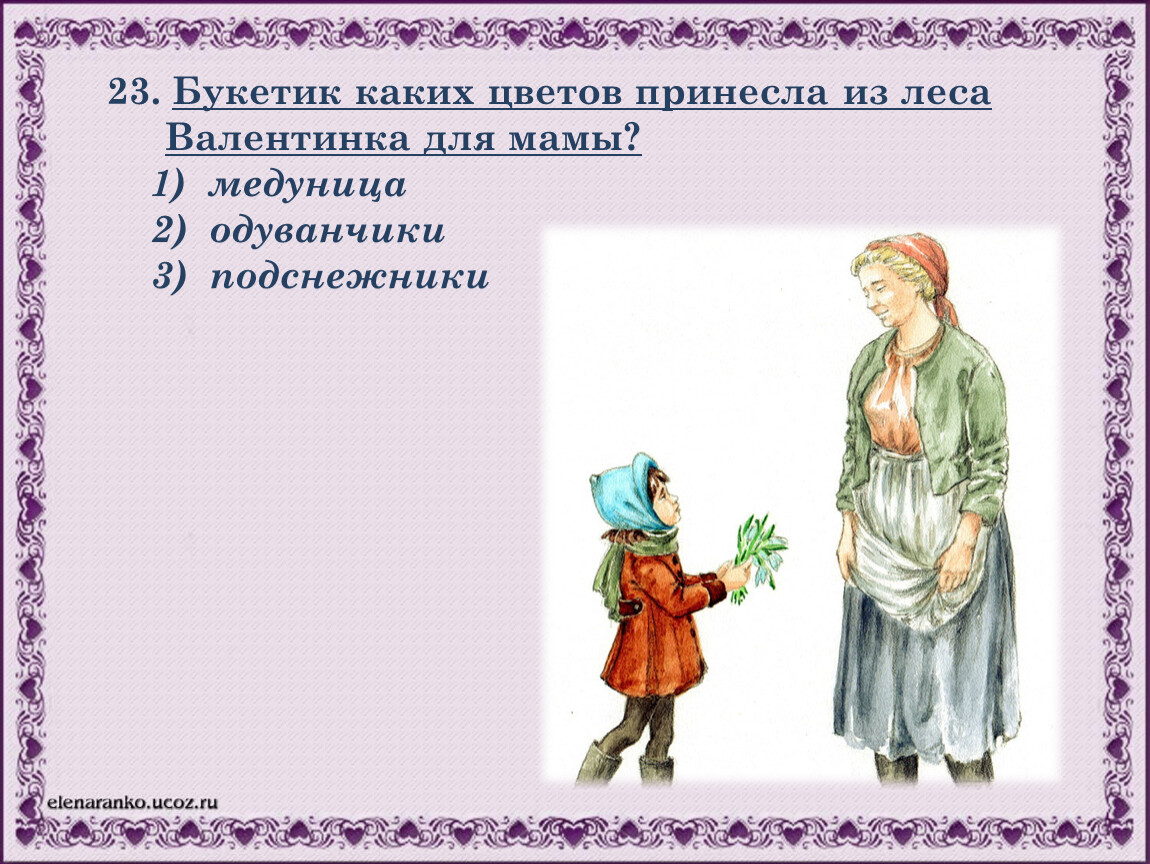 23. Букетик каких цветов принесла из леса Валентинка для мамы?

1) медуница
2) одуванчики
3) подснежники

elenaranko.ucoz.ru